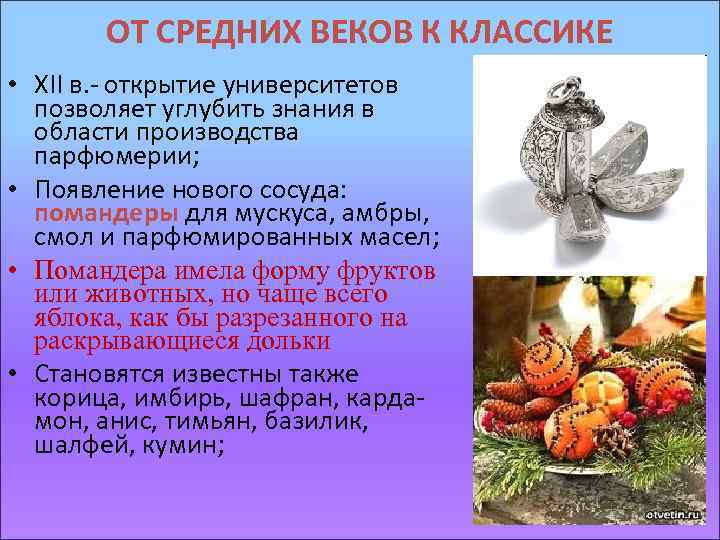 ОТ СРЕДНИХ ВЕКОВ К КЛАССИКЕ

• XII в.- открытие университетов позволяет углубить знания в области производства парфюмерии;

• Появление нового сосуда: помандеры для мускуса, амбры, смол и парфюмированных масел;

• Помандера имела форму фруктов или животных, но чаще всего яблока, как бы разрезанного на раскрывающиеся дольки

• Становятся известны также корица, имбирь, шафран, кардамон, анис, тимьян, базилик, шалфей, кумин;

otvetin.ru